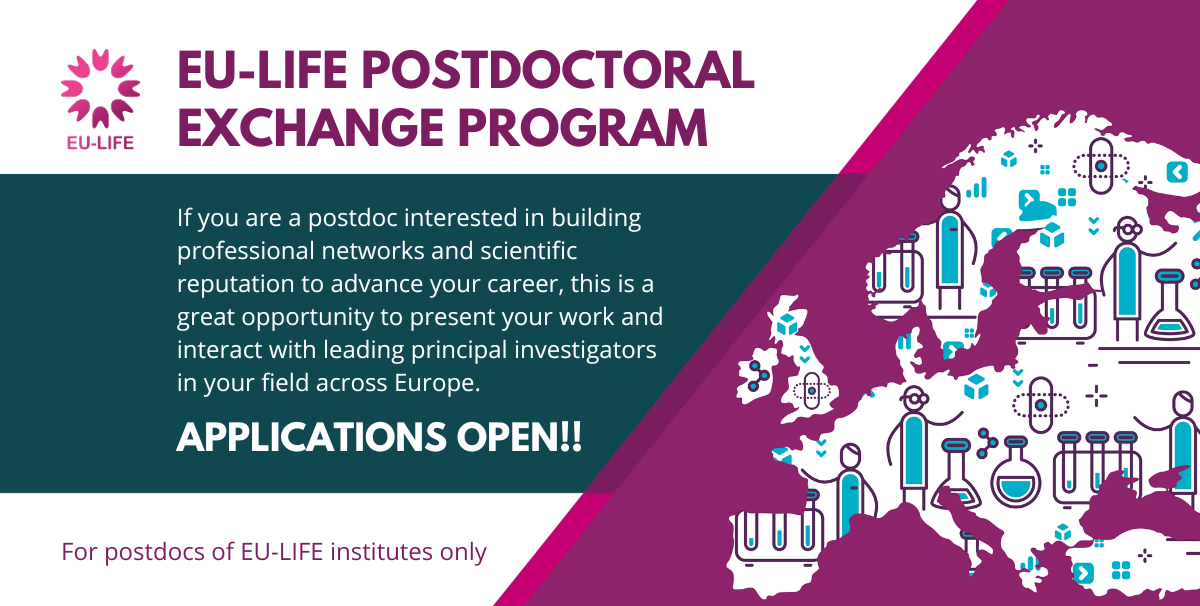 EU-LIFE

EU-LIFE POSTDOCTORAL EXCHANGE PROGRAM

If you are a postdoc interested in building professional networks and scientific reputation to advance your career, this is a great opportunity to present your work and interact with leading principal investigators in your field across Europe.

APPLICATIONS OPEN!!

For postdocs of EU-LIFE institutes only